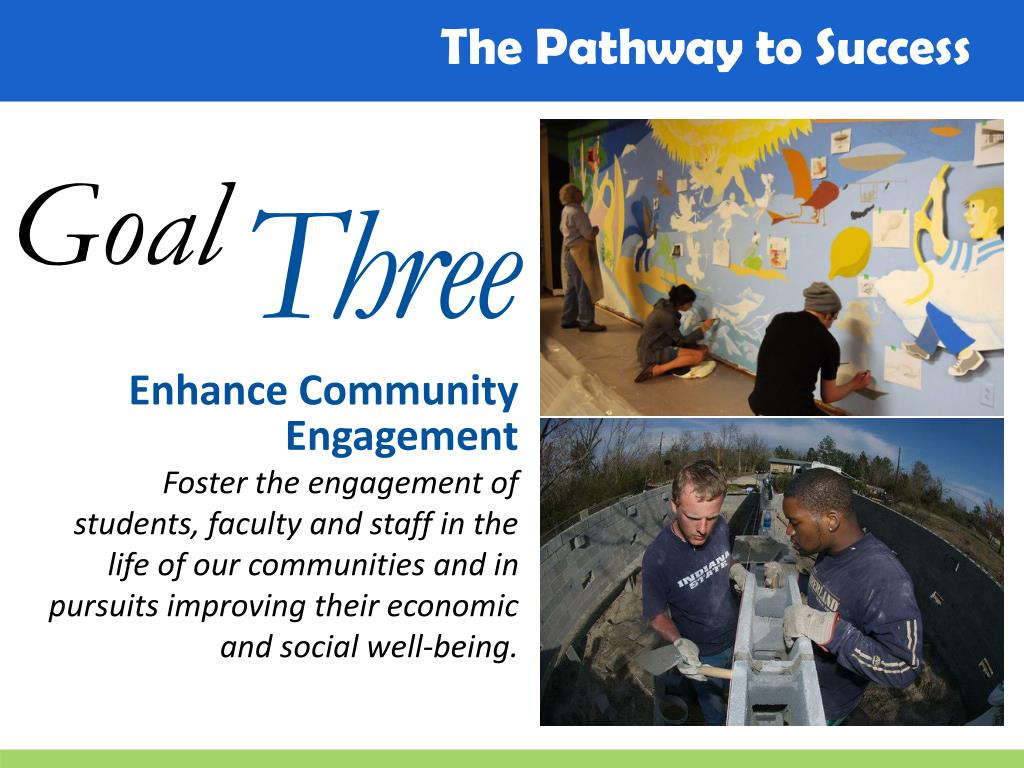 The Pathway to Success

Goal Three

Enhance Community Engagement

Foster the engagement of students, faculty and staff in the life of our communities and in pursuits improving their economic and social well-being.

INDIANA STATE